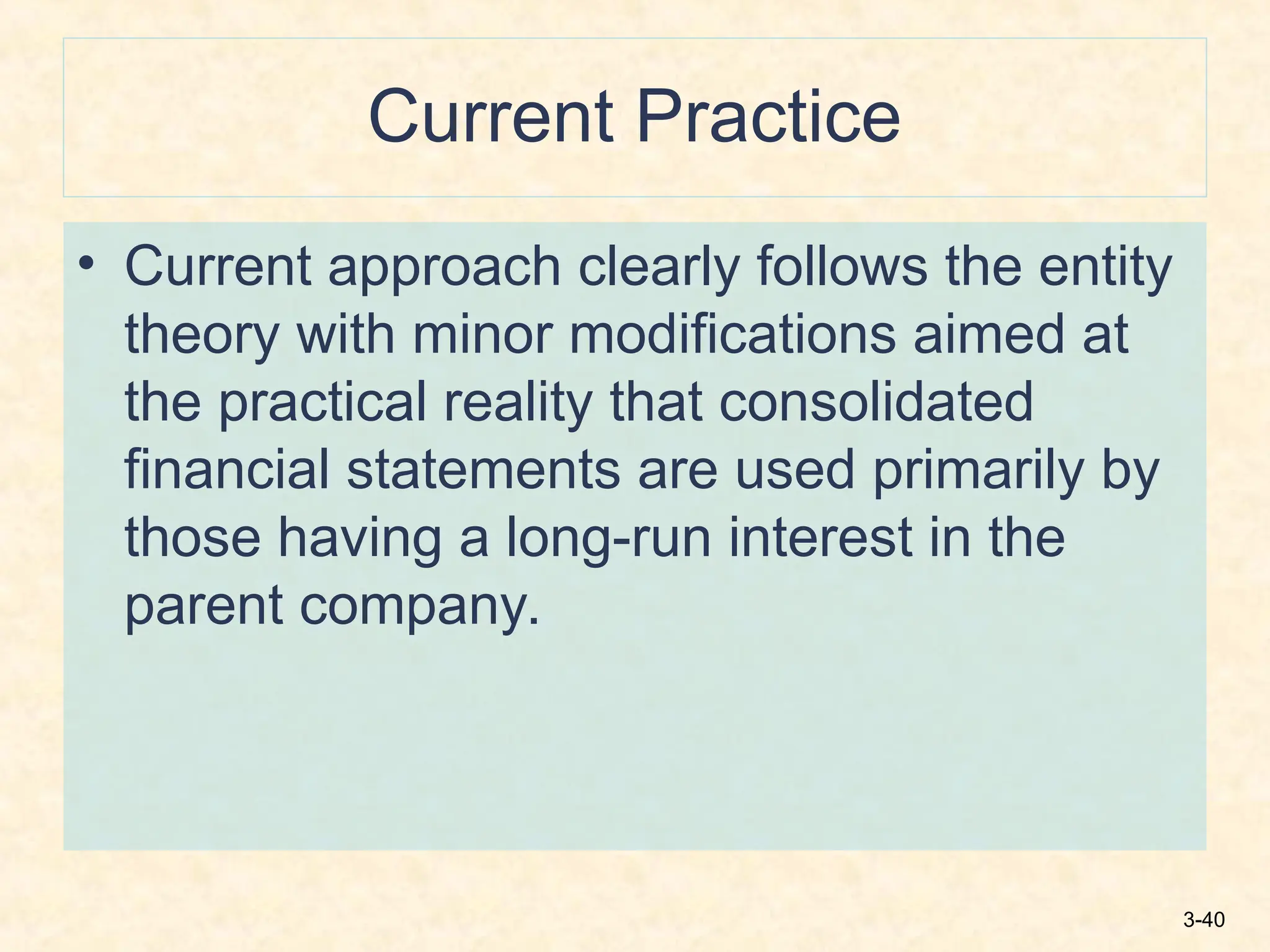 Current Practice

• Current approach clearly follows the entity theory with minor modifications aimed at the practical reality that consolidated financial statements are used primarily by those having a long-run interest in the parent company.

3-40